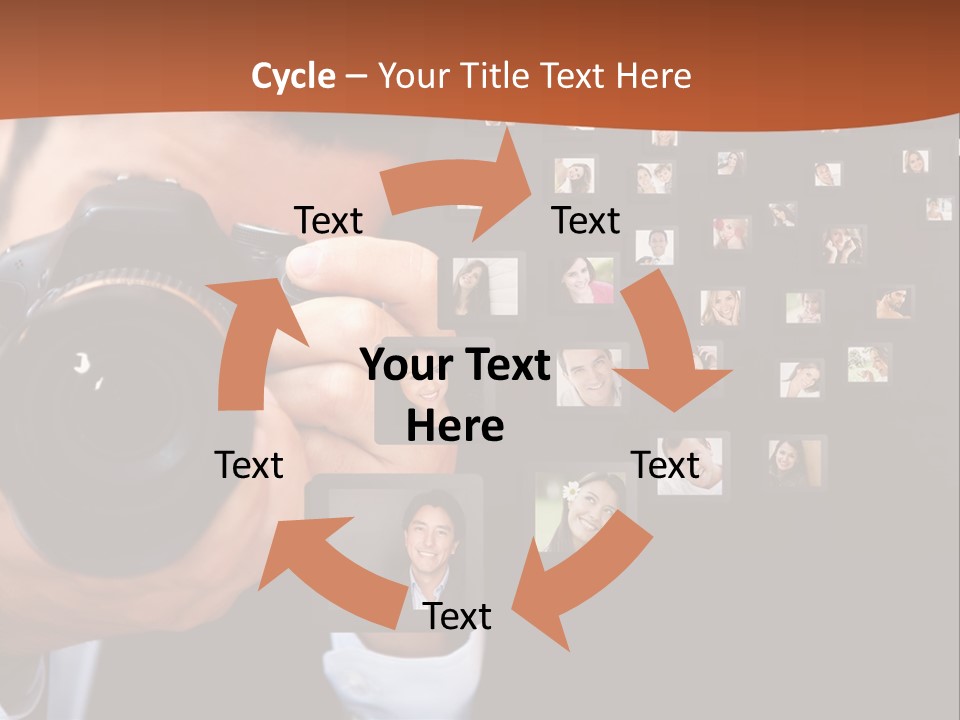 Cycle – Your Title Text Here

Text

Text

Your Text Here

Text

Text

Text